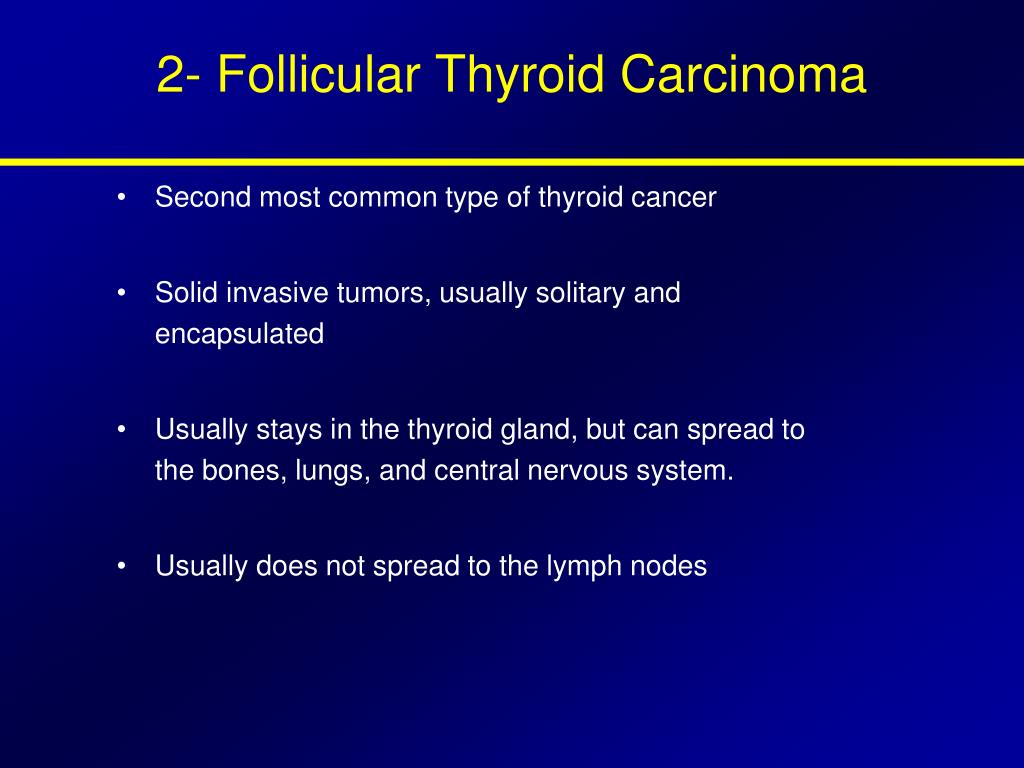 2- Follicular Thyroid Carcinoma

• Second most common type of thyroid cancer

• Solid invasive tumors, usually solitary and encapsulated

• Usually stays in the thyroid gland, but can spread to the bones, lungs, and central nervous system.

• Usually does not spread to the lymph nodes